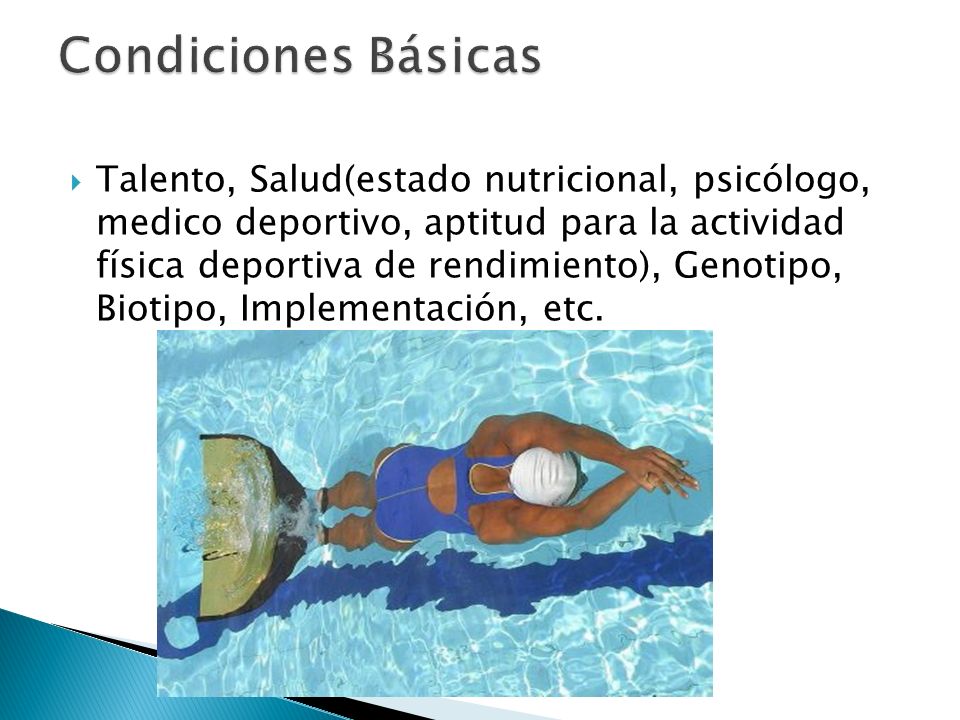 Condiciones Básicas

Talento, Salud(estado nutricional, psicólogo, medico deportivo, aptitud para la actividad física deportiva de rendimiento), Genotipo, Biotipo, Implementación, etc.